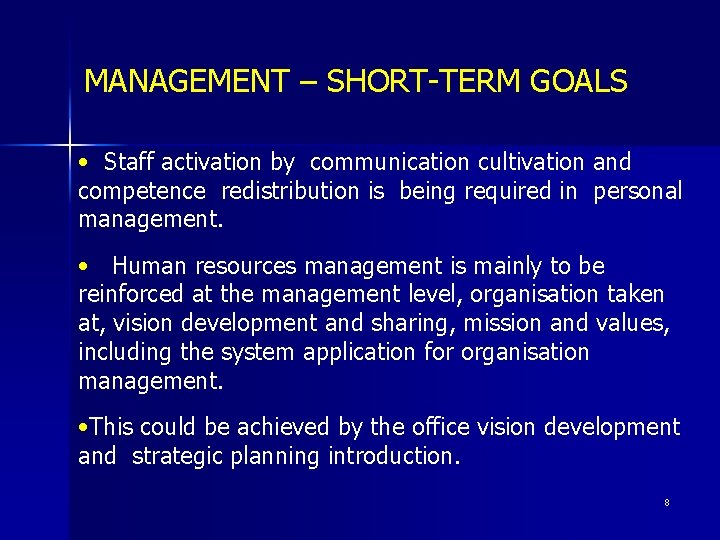 MANAGEMENT – SHORT-TERM GOALS

• Staff activation by communication cultivation and competence redistribution is being required in personal management.

• Human resources management is mainly to be reinforced at the management level, organisation taken at, vision development and sharing, mission and values, including the system application for organisation management.

•This could be achieved by the office vision development and strategic planning introduction.

8